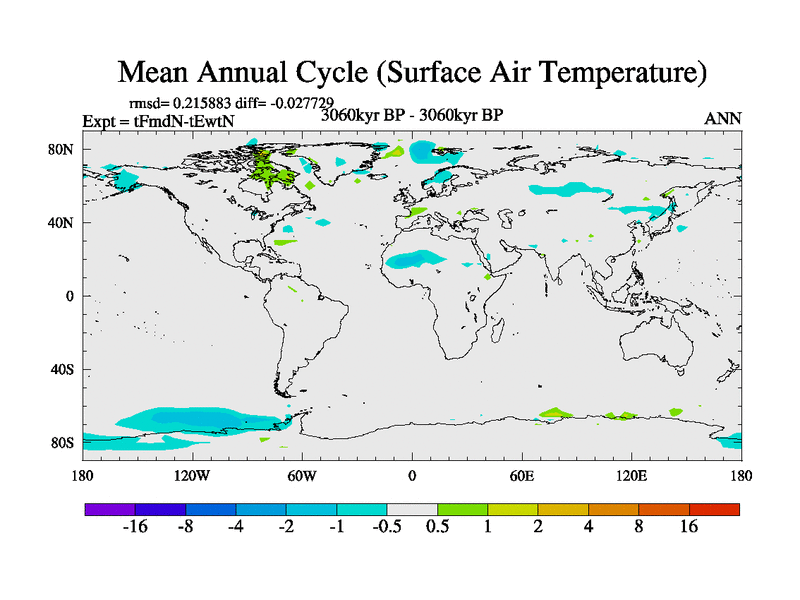 Mean Annual Cycle (Surface Air Temperature)

rmsd= 0.215883 diff= -0.027729

Expt = tFmdN-tEwtN

3060kyr BP - 3060kyr BP

ANN

80N
40N
0
40S
80S

180
120W
60W
0
60E
120E
180

-16
-8
-4
-2
-1
-0.5
0.5
1
2
4
8
16